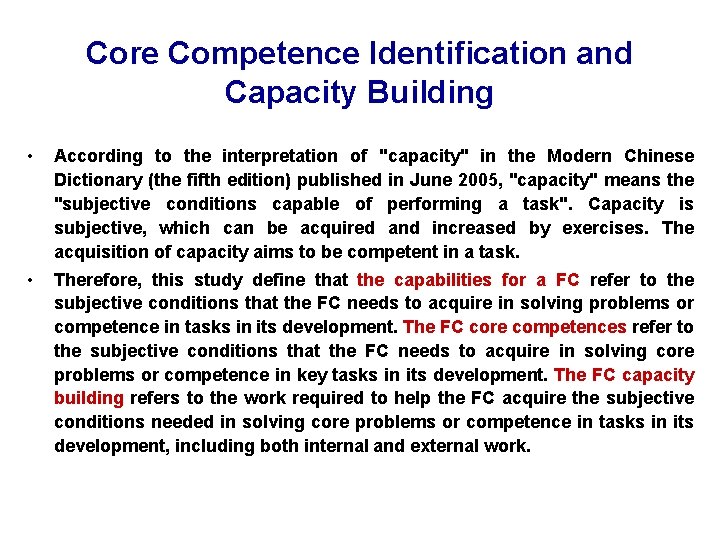 Core Competence Identification and Capacity Building

• According to the interpretation of "capacity" in the Modern Chinese Dictionary (the fifth edition) published in June 2005, "capacity" means the "subjective conditions capable of performing a task". Capacity is subjective, which can be acquired and increased by exercises. The acquisition of capacity aims to be competent in a task.

• Therefore, this study define that the capabilities for a FC refer to the subjective conditions that the FC needs to acquire in solving problems or competence in tasks in its development. The FC core competences refer to the subjective conditions that the FC needs to acquire in solving core problems or competence in key tasks in its development. The FC capacity building refers to the work required to help the FC acquire the subjective conditions needed in solving core problems or competence in tasks in its development, including both internal and external work.